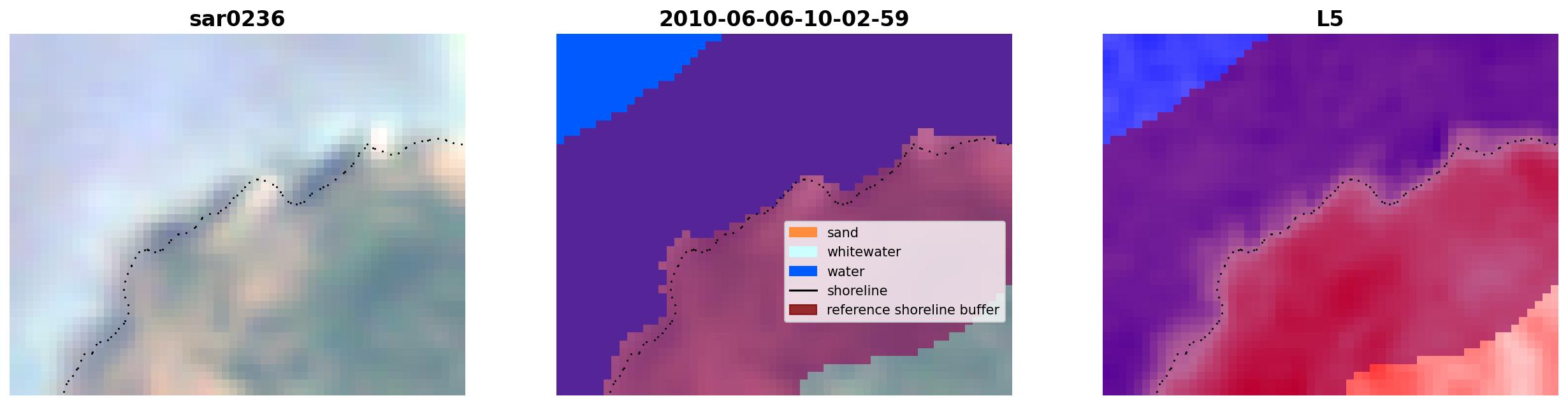 sar0236

2010-06-06-10-02-59

sand
whitewater
water
shoreline
reference shoreline buffer

L5